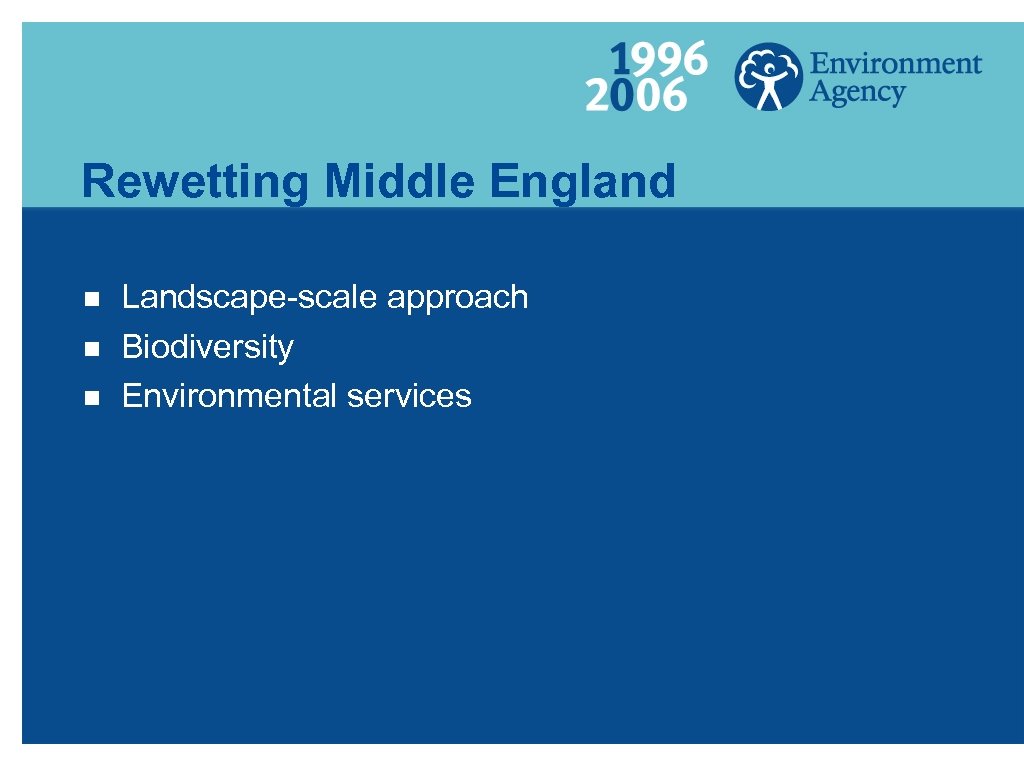 1996
2006

Environment Agency

Rewetting Middle England

- Landscape-scale approach
- Biodiversity
- Environmental services